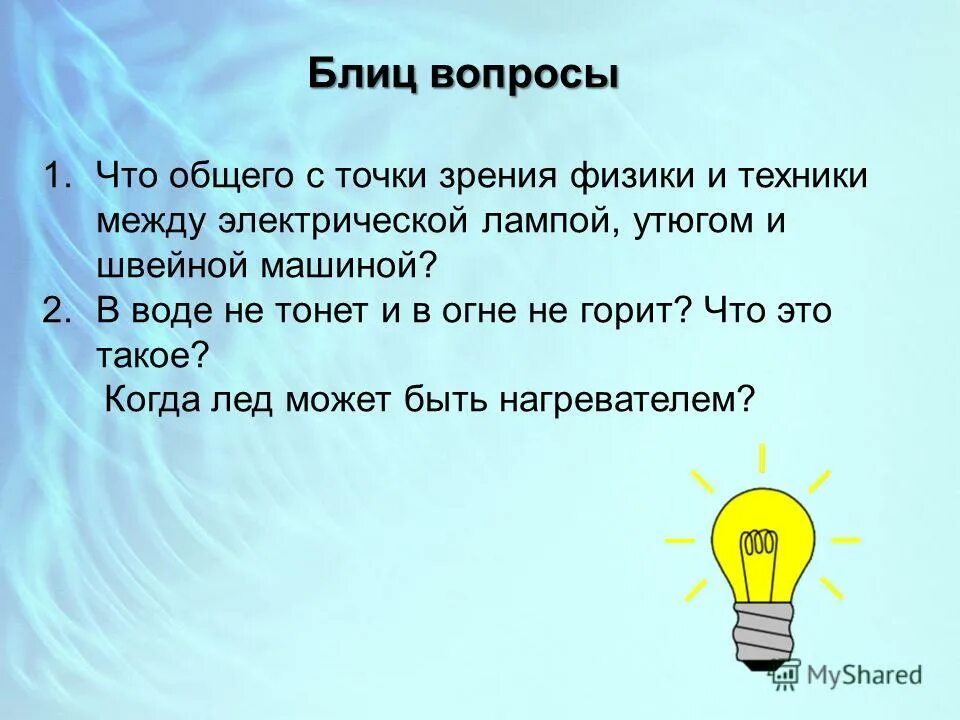 Блиц вопросы

1. Что общего с точки зрения физики и техники между электрической лампой, утюгом и швейной машиной?
2. В воде не тонет и в огне не горит? Что это такое?
Когда лед может быть нагревателем?

MyShared